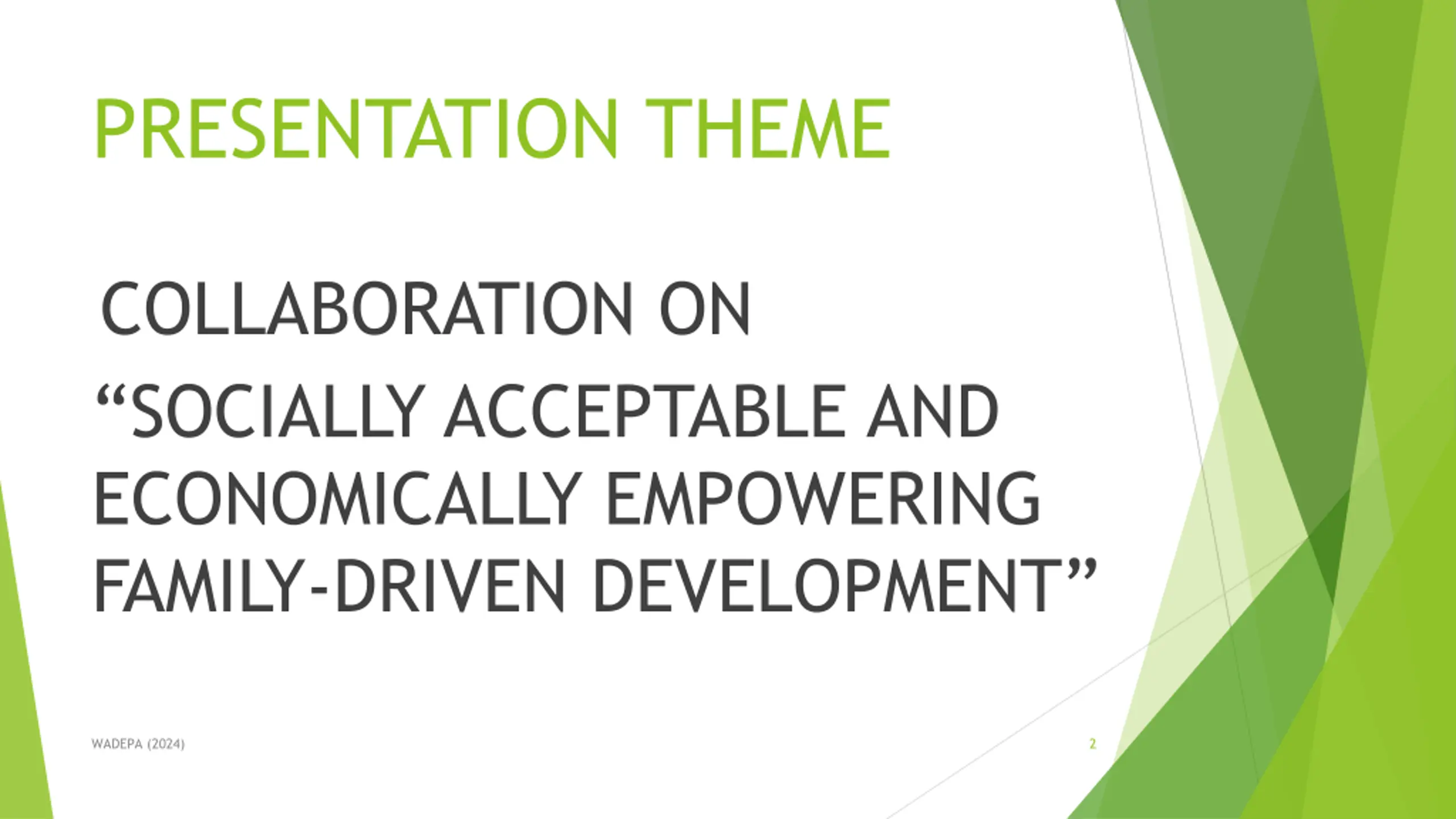 PRESENTATION THEME

COLLABORATION ON
“SOCIALLY ACCEPTABLE AND ECONOMICALLY EMPOWERING FAMILY-DRIVEN DEVELOPMENT”

WADEPA (2024)

2